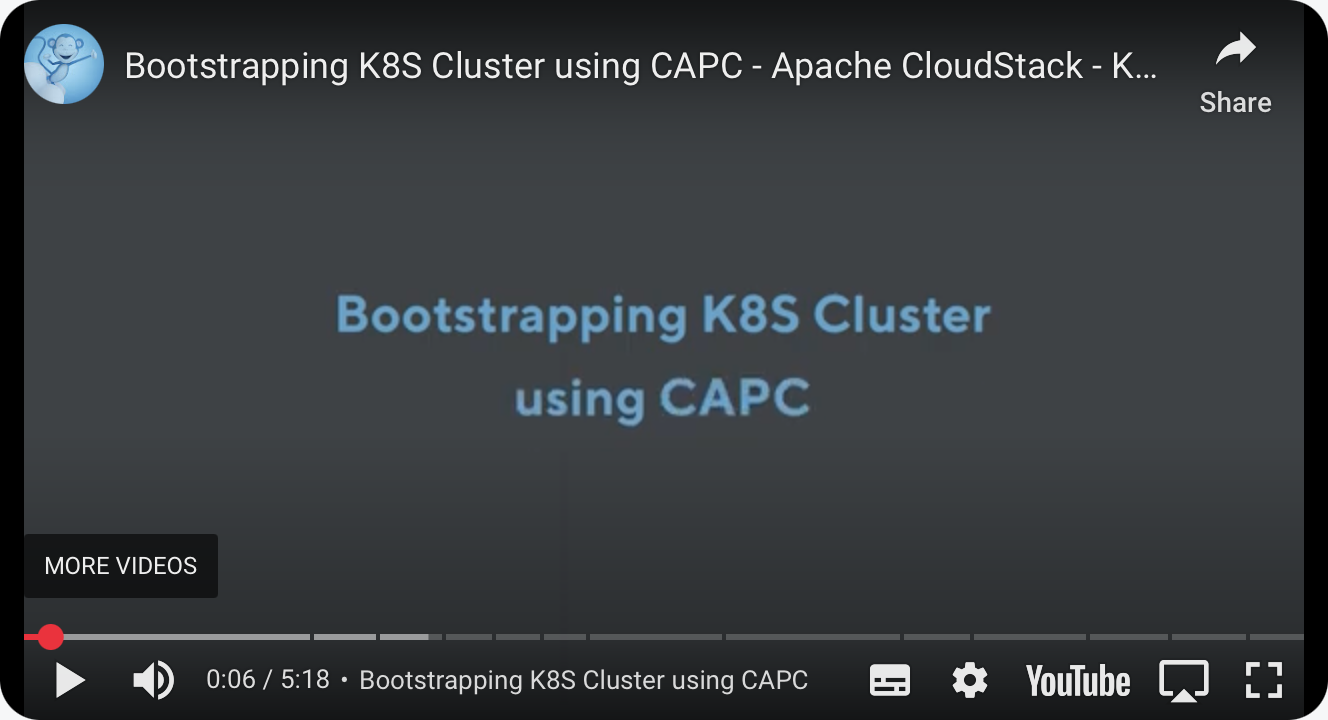 Bootstrapping K8S Cluster using CAPC - Apache CloudStack - K...

Share

Bootstrapping K8S Cluster using CAPC

MORE VIDEOS

0:06 / 5:18 • Bootstrapping K8S Cluster using CAPC

YouTube